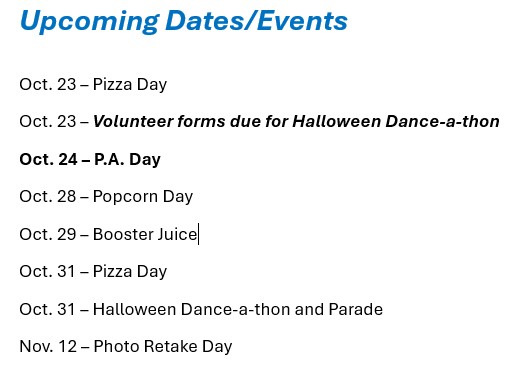 Upcoming Dates/Events

Oct. 23 – Pizza Day

Oct. 23 – Volunteer forms due for Halloween Dance-a-thon

Oct. 24 – P.A. Day

Oct. 28 – Popcorn Day

Oct. 29 – Booster Juice

Oct. 31 – Pizza Day

Oct. 31 – Halloween Dance-a-thon and Parade

Nov. 12 – Photo Retake Day